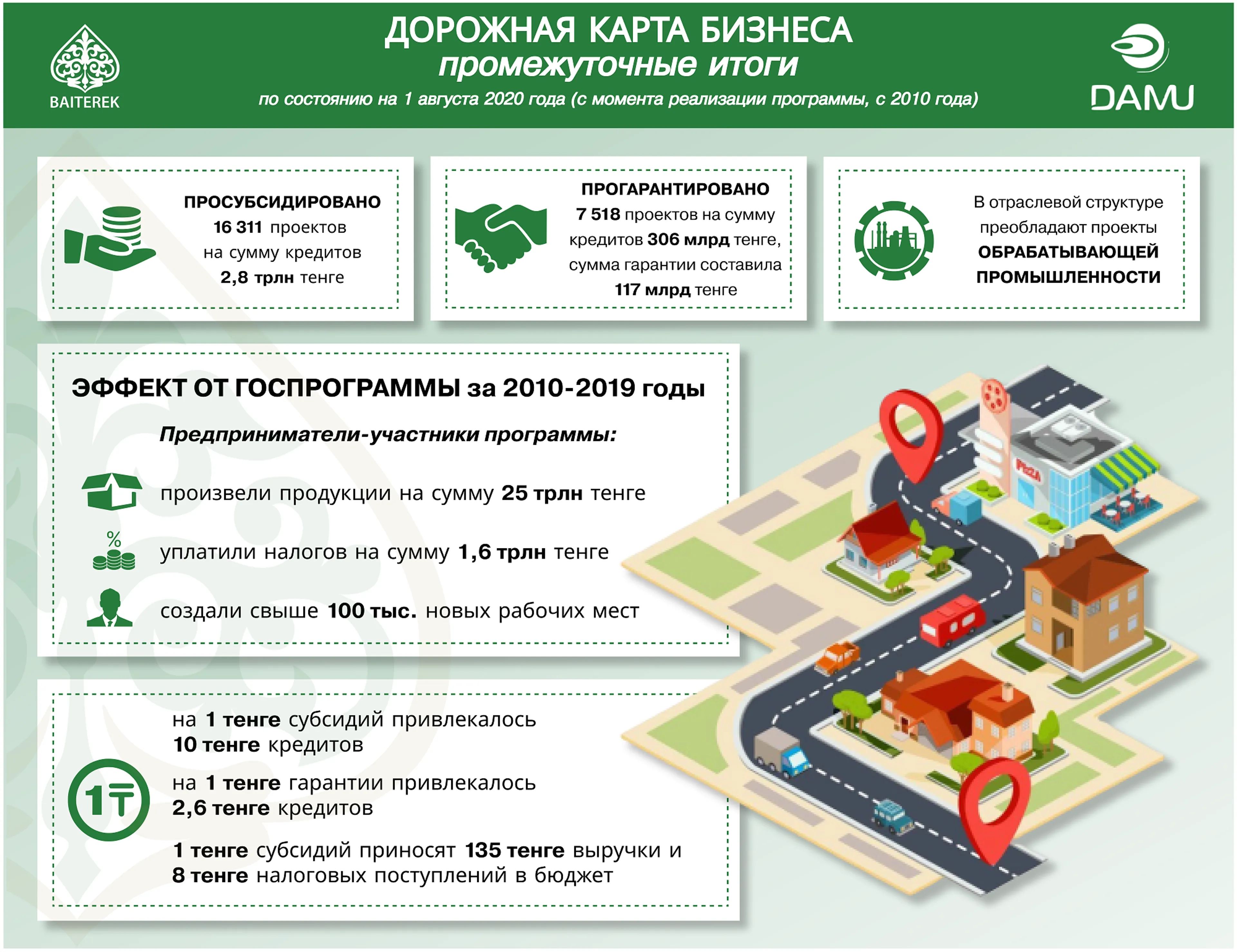 BAITEREK

ДОРОЖНАЯ КАРТА БИЗНЕСА
промежуточные итоги
по состоянию на 1 августа 2020 года (с момента реализации программы, с 2010 года)

DAMU

ПРОСУБСИДИРОВАНО
16 311 проектов
на сумму кредитов
2,8 трлн тенге

ПРОГАРАНТИРОВАНО
7 518 проектов на сумму кредитов 306 млрд тенге, сумма гарантии составила 117 млрд тенге

В отраслевой структуре преобладают проекты ОБРАБАТЫВАЮЩЕЙ ПРОМЫШЛЕННОСТИ

ЭФФЕКТ ОТ ГОСПРОГРАММЫ за 2010-2019 годы

Предприниматели-участники программы:

произвели продукции на сумму 25 трлн тенге

%

уплатили налогов на сумму 1,6 трлн тенге

создали свыше 100 тыс. новых рабочих мест

1₸

на 1 тенге субсидий привлекалось 10 тенге кредитов

на 1 тенге гарантии привлекалось 2,6 тенге кредитов

1 тенге субсидий приносят 135 тенге выручки и 8 тенге налоговых поступлений в бюджет

PIZZA